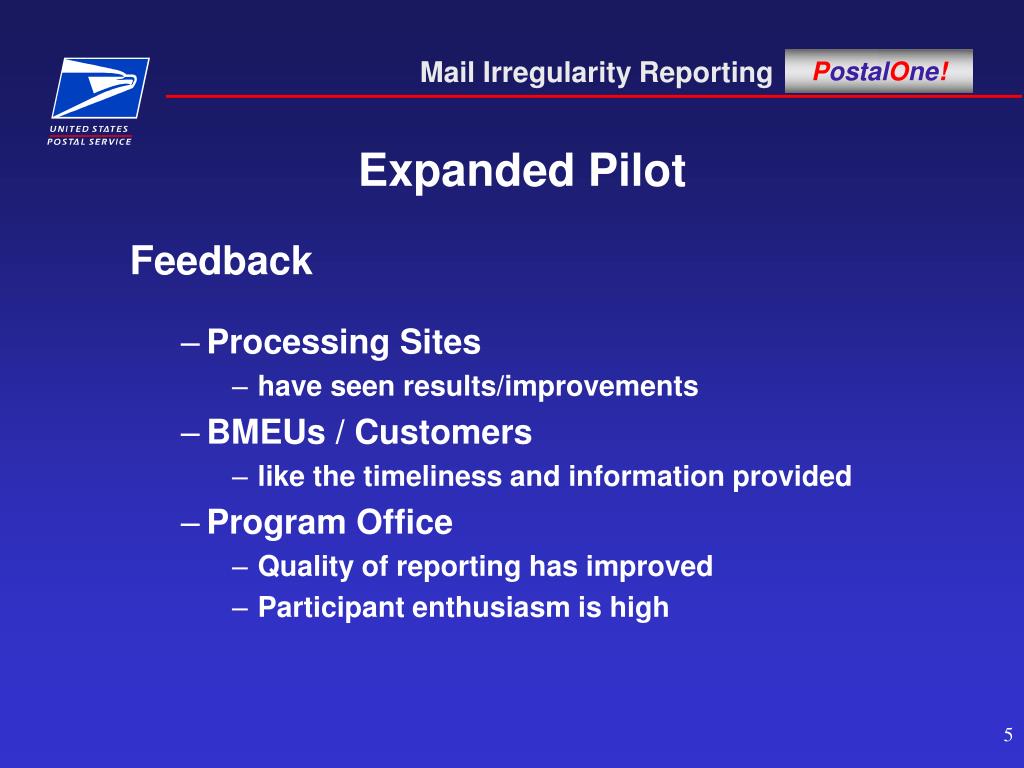 UNITED STATES POSTAL SERVICE

Mail Irregularity Reporting PostalOne!

Expanded Pilot

Feedback

– Processing Sites
– have seen results/improvements
– BMEUs / Customers
– like the timeliness and information provided
– Program Office
– Quality of reporting has improved
– Participant enthusiasm is high

5